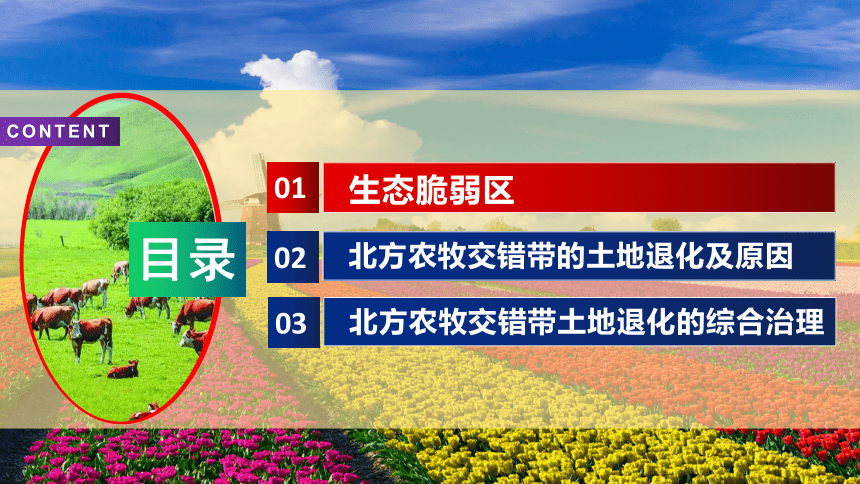 CONTENT

目录

01 生态脆弱区

02 北方农牧交错带的土地退化及原因

03 北方农牧交错带土地退化的综合治理